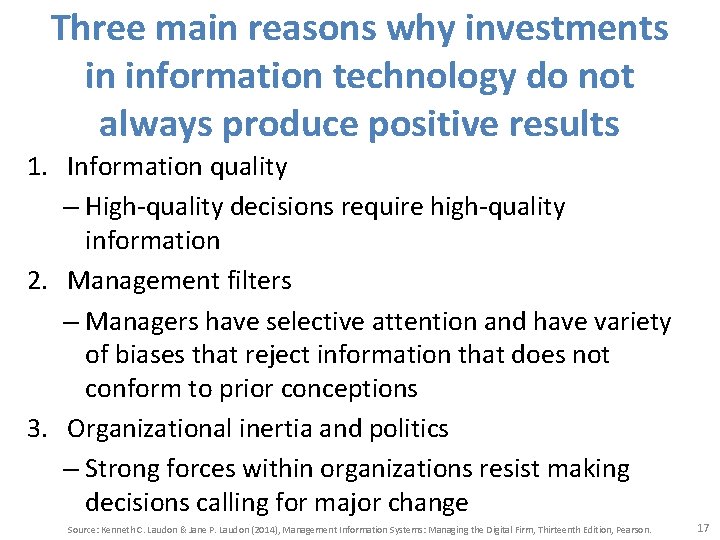 Three main reasons why investments in information technology do not always produce positive results

1. Information quality
– High-quality decisions require high-quality information
2. Management filters
– Managers have selective attention and have variety of biases that reject information that does not conform to prior conceptions
3. Organizational inertia and politics
– Strong forces within organizations resist making decisions calling for major change

Source: Kenneth C. Laudon & Jane P. Laudon (2014), Management Information Systems: Managing the Digital Firm, Thirteenth Edition, Pearson.

17